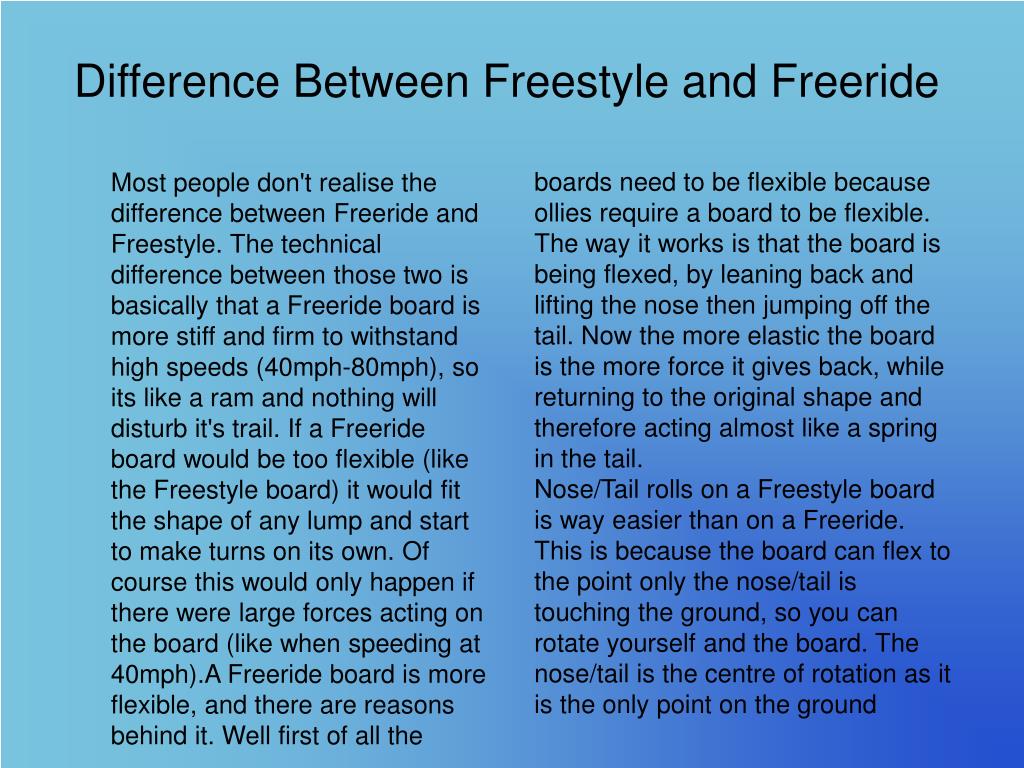 Difference Between Freestyle and Freeride

Most people don't realise the difference between Freeride and Freestyle. The technical difference between those two is basically that a Freeride board is more stiff and firm to withstand high speeds (40mph-80mph), so its like a ram and nothing will disturb it's trail. If a Freeride board would be too flexible (like the Freestyle board) it would fit the shape of any lump and start to make turns on its own. Of course this would only happen if there were large forces acting on the board (like when speeding at 40mph).A Freeride board is more flexible, and there are reasons behind it. Well first of all the boards need to be flexible because ollies require a board to be flexible. The way it works is that the board is being flexed, by leaning back and lifting the nose then jumping off the tail. Now the more elastic the board is the more force it gives back, while returning to the original shape and therefore acting almost like a spring in the tail.
Nose/Tail rolls on a Freestyle board is way easier than on a Freeride. This is because the board can flex to the point only the nose/tail is touching the ground, so you can rotate yourself and the board. The nose/tail is the centre of rotation as it is the only point on the ground